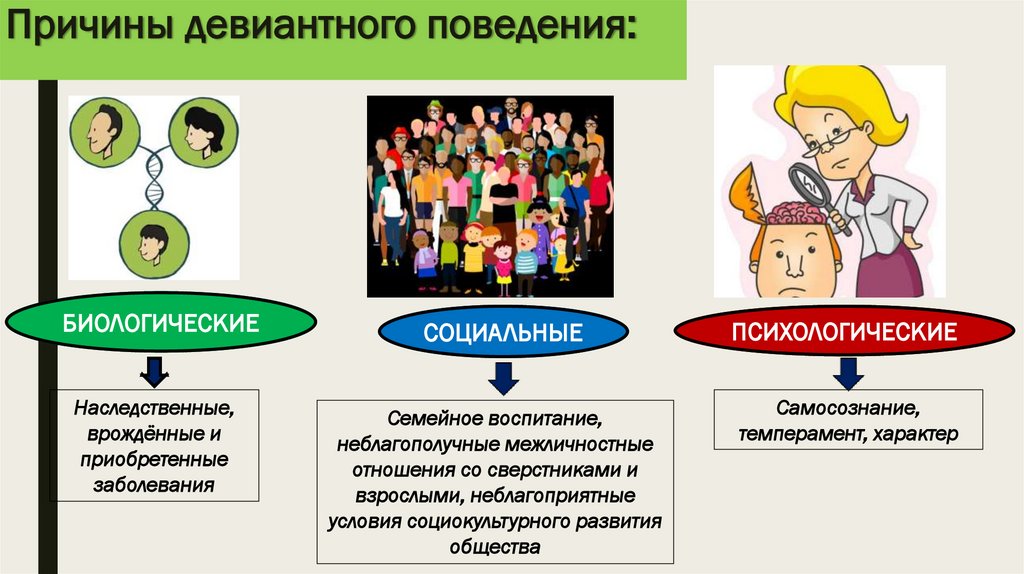 Причины девиантного поведения:

БИОЛОГИЧЕСКИЕ

Наследственные, врождённые и приобретенные заболевания

СОЦИАЛЬНЫЕ

Семейное воспитание, неблагополучные межличностные отношения со сверстниками и взрослыми, неблагоприятные условия социокультурного развития общества

ПСИХОЛОГИЧЕСКИЕ

Самосознание, темперамент, характер